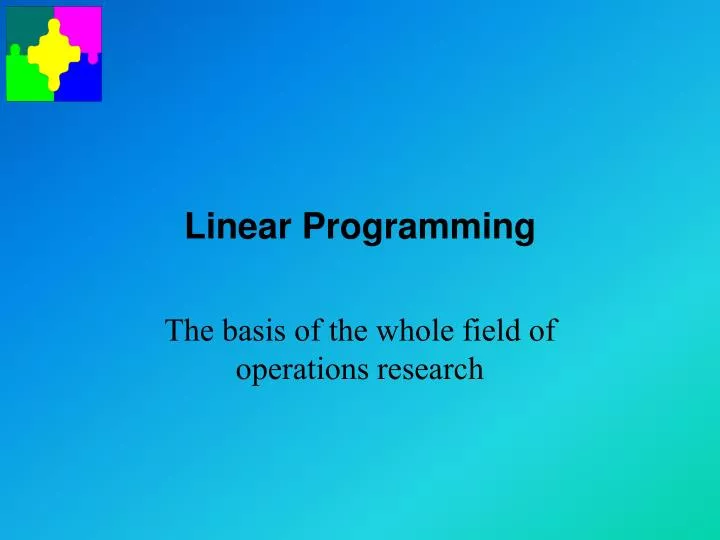 Linear Programming

The basis of the whole field of operations research